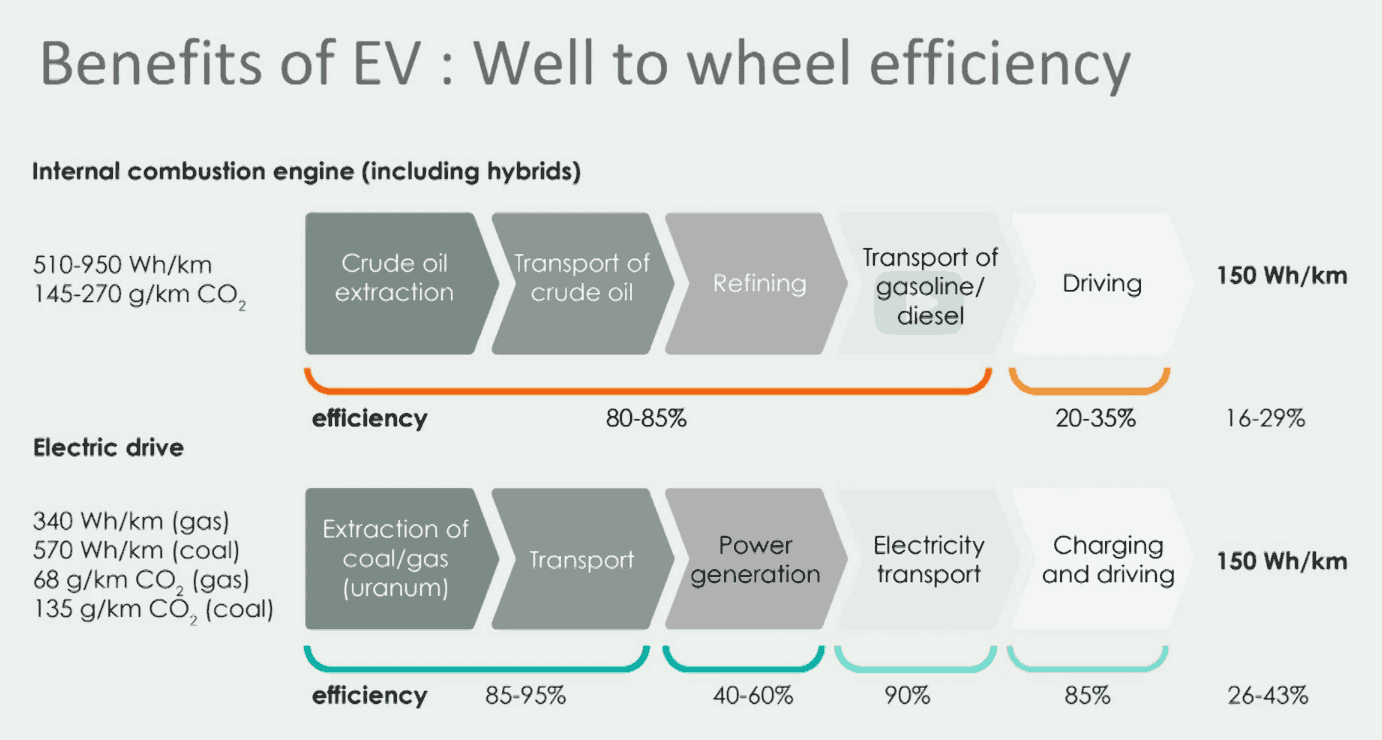 Benefits of EV : Well to wheel efficiency

Internal combustion engine (including hybrids)

510-950 Wh/km
145-270 g/km $CO_2$

Crude oil extraction

Transport of crude oil

Refining

Transport of gasoline/ diesel

Driving

150 Wh/km

efficiency 80-85% 20-35% 16-29%

Electric drive

340 Wh/km (gas)
570 Wh/km (coal)
68 g/km $CO_2$ (gas)
135 g/km $CO_2$ (coal)

Extraction of coal/gas (uranum)

Transport

Power generation

Electricity transport

Charging and driving

150 Wh/km

efficiency 85-95% 40-60% 90% 85% 26-43%